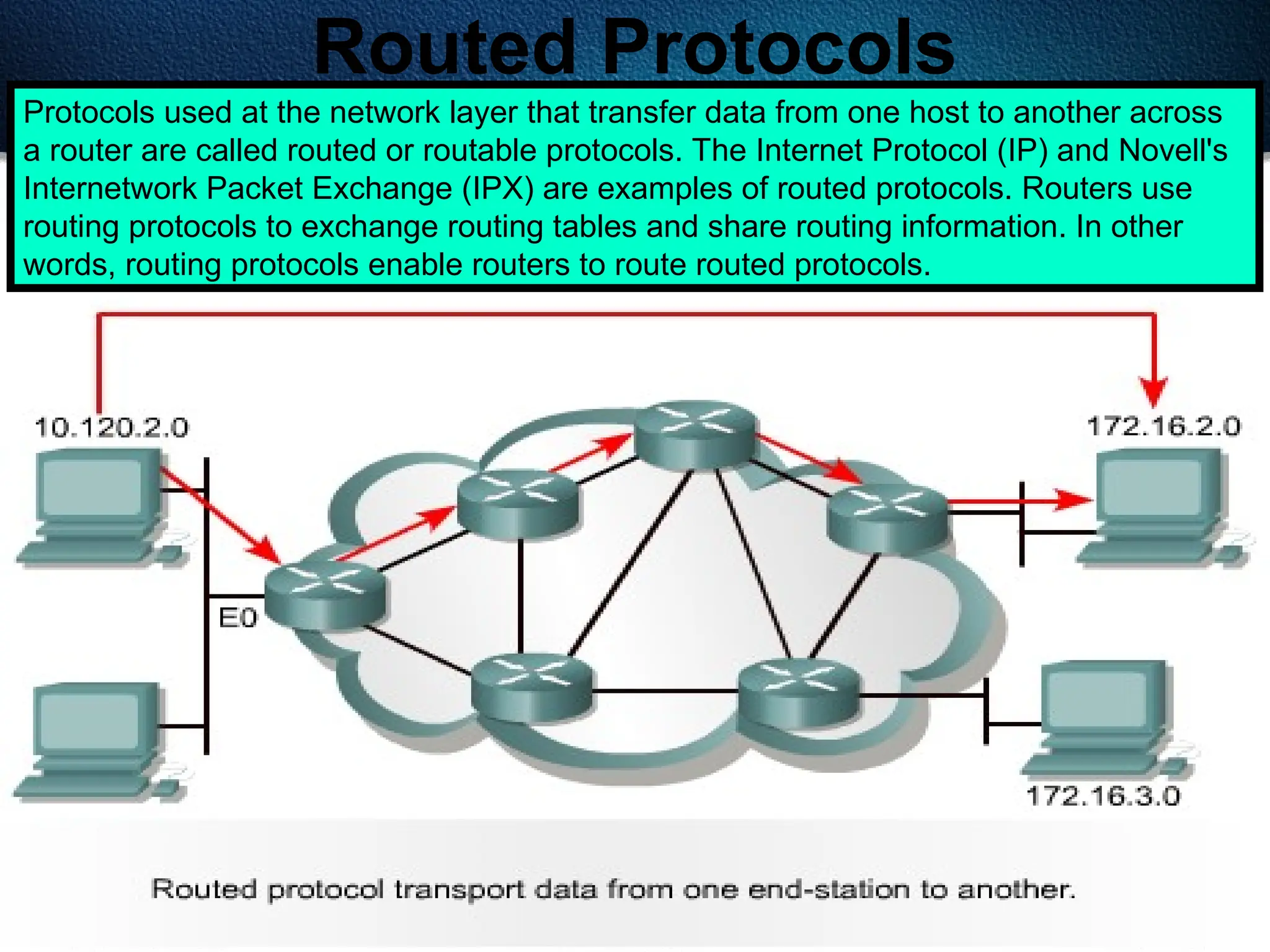 Routed Protocols

Protocols used at the network layer that transfer data from one host to another across a router are called routed or routable protocols. The Internet Protocol (IP) and Novell's Internetwork Packet Exchange (IPX) are examples of routed protocols. Routers use routing protocols to exchange routing tables and share routing information. In other words, routing protocols enable routers to route routed protocols.

10.120.2.0

172.16.2.0

E0

172.16.3.0

Routed protocol transport data from one end-station to another.